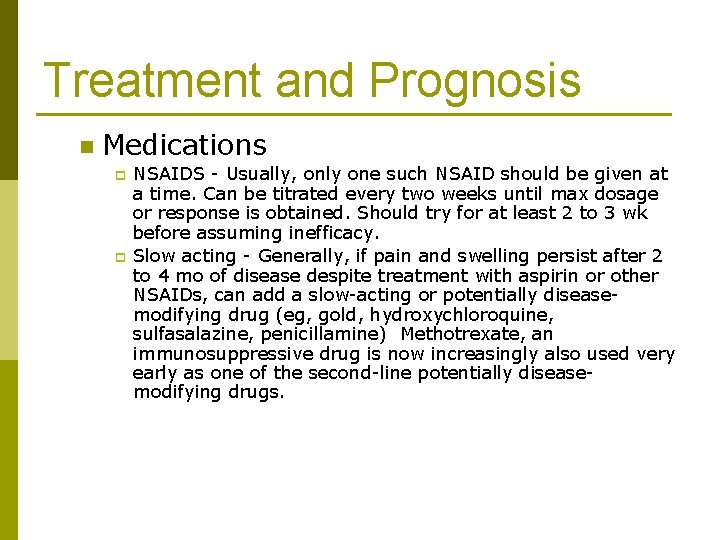 Treatment and Prognosis

Medications

NSAIDS - Usually, only one such NSAID should be given at a time. Can be titrated every two weeks until max dosage or response is obtained. Should try for at least 2 to 3 wk before assuming inefficacy.

Slow acting - Generally, if pain and swelling persist after 2 to 4 mo of disease despite treatment with aspirin or other NSAIDs, can add a slow-acting or potentially disease-modifying drug (eg, gold, hydroxychloroquine, sulfasalazine, penicillamine) Methotrexate, an immunosuppressive drug is now increasingly also used very early as one of the second-line potentially disease-modifying drugs.